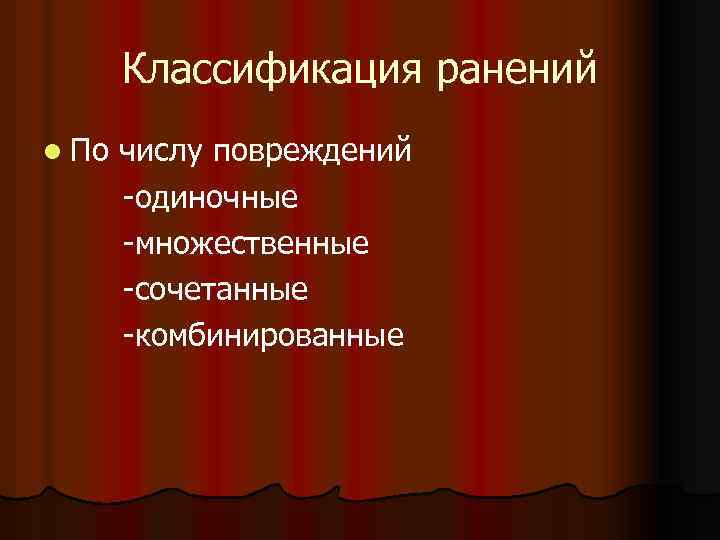 Классификация ранений

По числу повреждений
-одиночные
-множественные
-сочетанные
-комбинированные